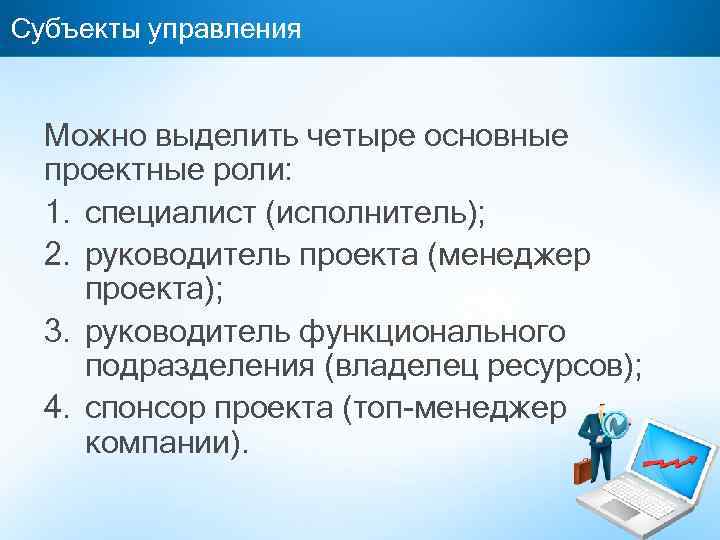 Субъекты управления

Можно выделить четыре основные проектные роли:

1. специалист (исполнитель);
2. руководитель проекта (менеджер проекта);
3. руководитель функционального подразделения (владелец ресурсов);
4. спонсор проекта (топ-менеджер компании).